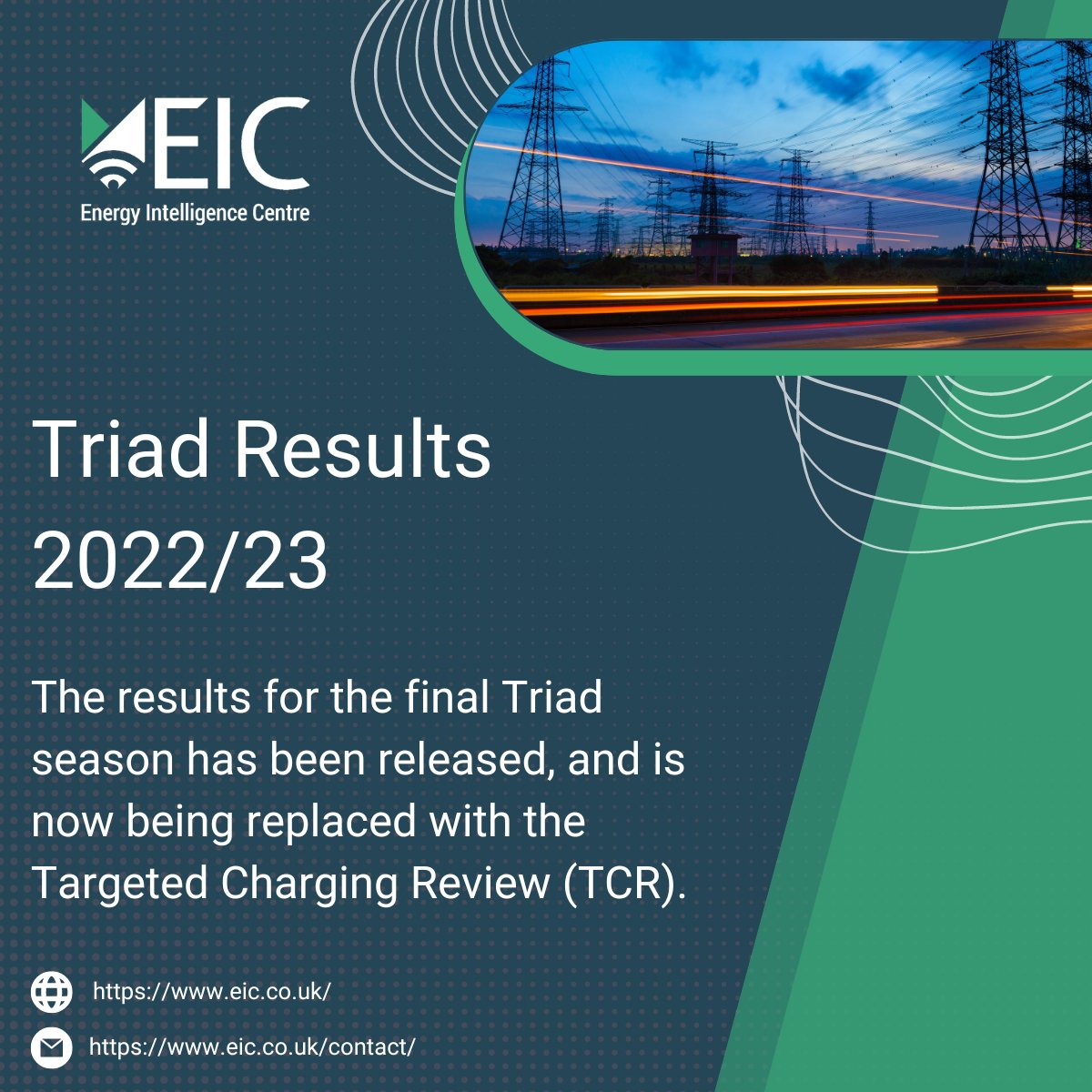 EIC
Energy Intelligence Centre

Triad Results 2022/23

The results for the final Triad season has been released, and is now being replaced with the Targeted Charging Review (TCR).

https://www.eic.co.uk/

https://www.eic.co.uk/contact/